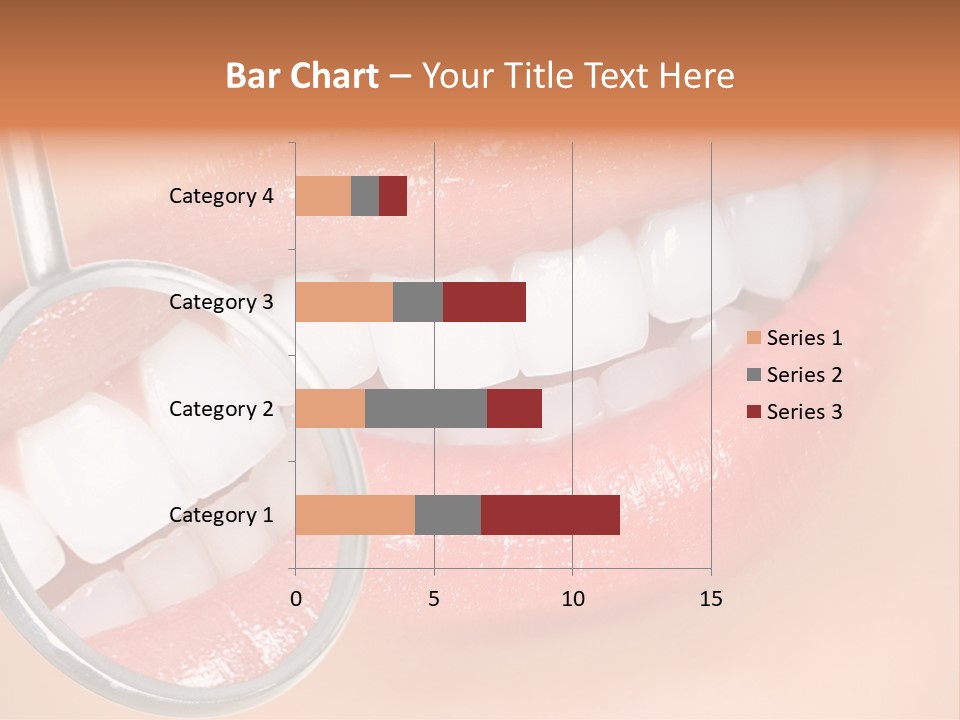 Bar Chart – Your Title Text Here

Category 4
Category 3
Category 2
Category 1

0
5
10
15

Series 1
Series 2
Series 3